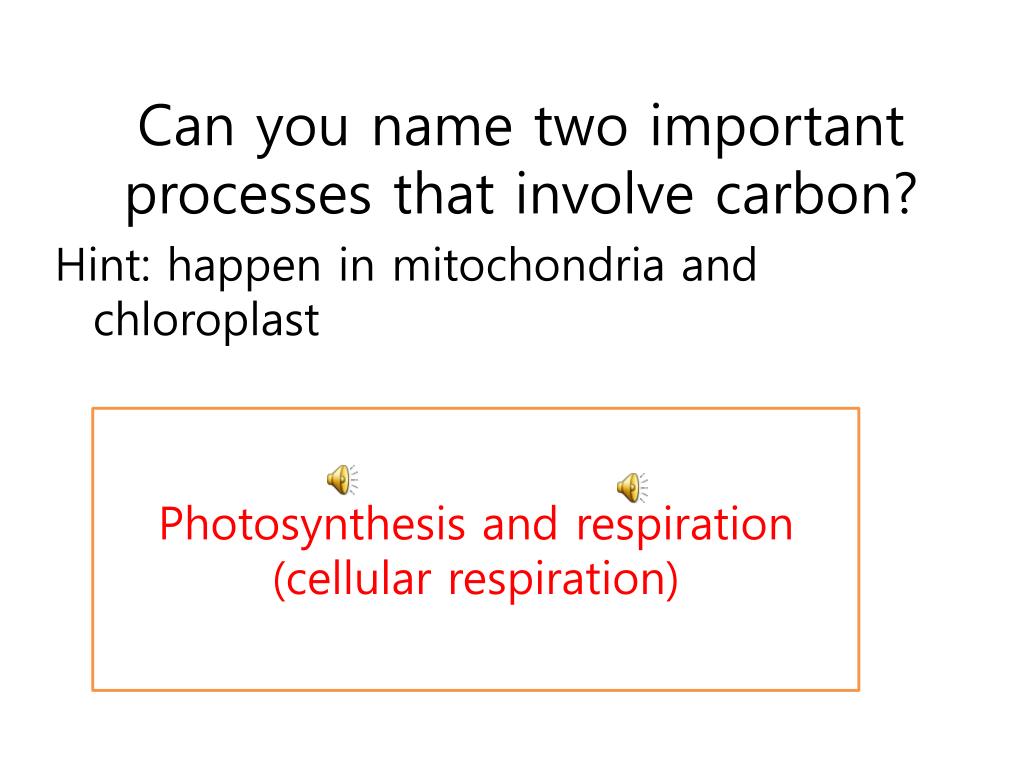 Can you name two important processes that involve carbon?

Hint: happen in mitochondria and chloroplast

Photosynthesis and respiration (cellular respiration)